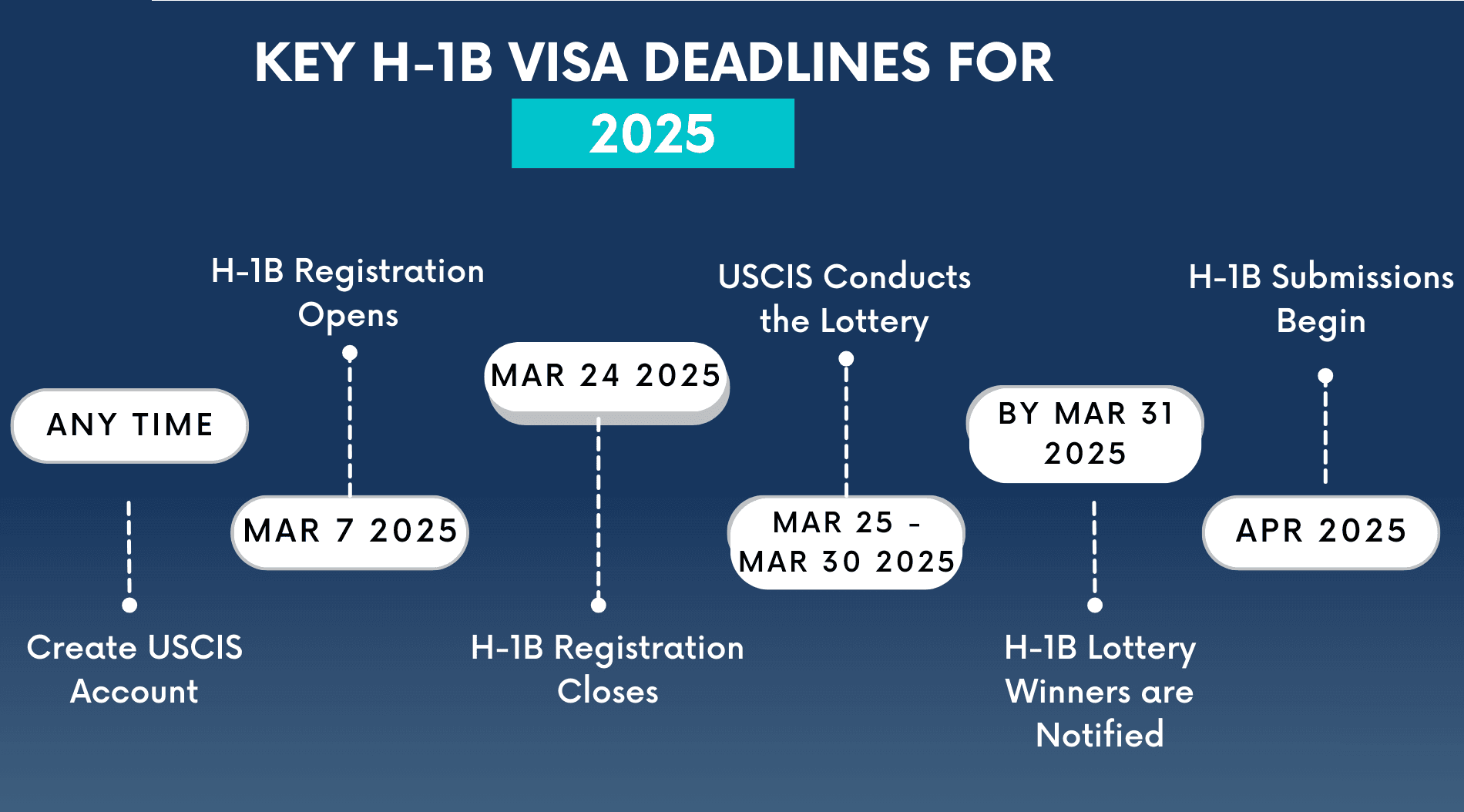 KEY H-1B VISA DEADLINES FOR
2025

ANY TIME
Create USCIS Account

H-1B Registration Opens
MAR 7 2025

MAR 24 2025
H-1B Registration Closes

USCIS Conducts the Lottery
MAR 25 - MAR 30 2025

BY MAR 31 2025
H-1B Lottery Winners are Notified

H-1B Submissions Begin
APR 2025